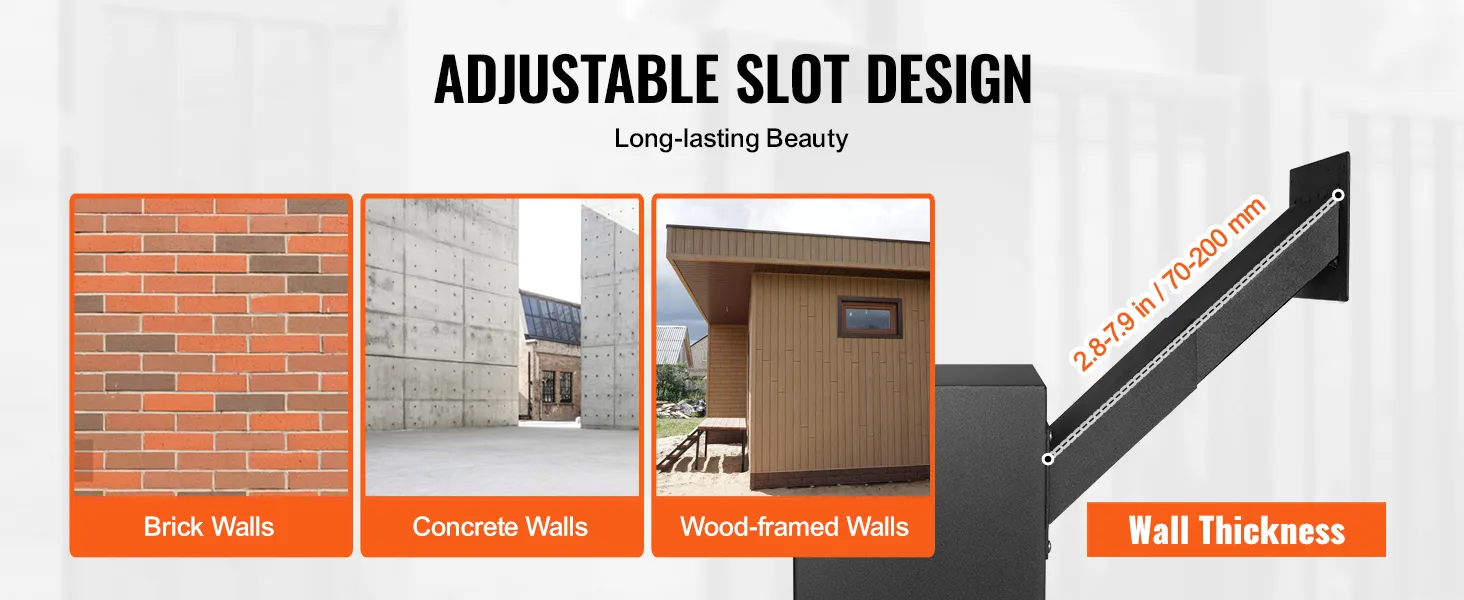 ADJUSTABLE SLOT DESIGN

Long-lasting Beauty

Brick Walls

Concrete Walls

Wood-framed Walls

2.8-7.9 in / 70-200 mm

Wall Thickness